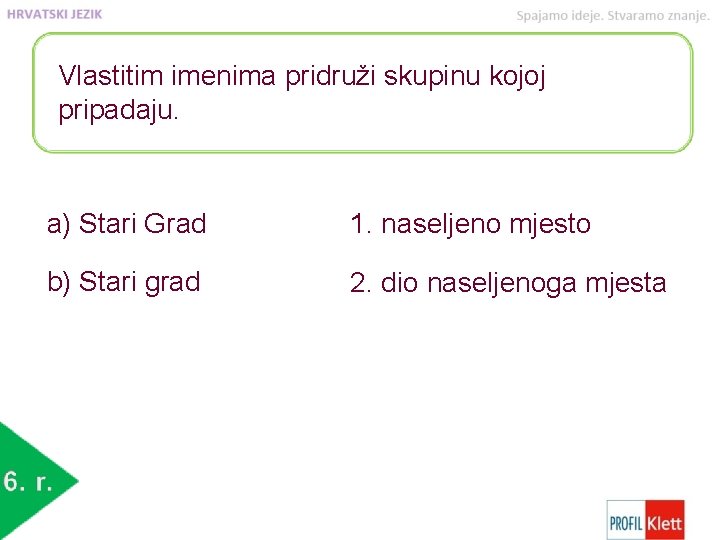 HRVATSKI JEZIK

Spajamo ideje. Stvaramo znanje.

Vlastitim imenima pridruži skupinu kojoj pripadaju.

a) Stari Grad

b) Stari grad

1. naseljeno mjesto

2. dio naseljenoga mjesta

6. r.

PROFIL Klett